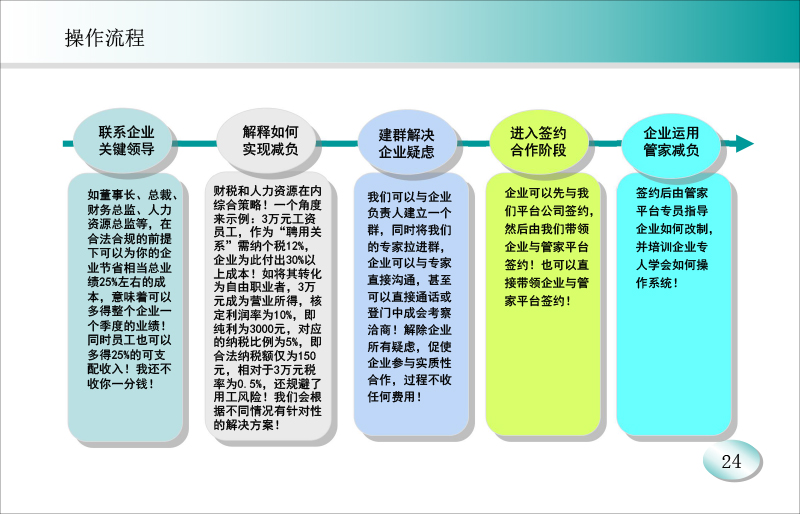 操作流程

联系企业关键领导

如董事长、总裁、财务总监、人力资源总监等，在合法合规的前提下可以为你的企业节省相当总业绩25%左右的成本，意味着可以多得整个企业一个季度的业绩！同时员工也可以多得25%的可支配收入！我还不收你一分钱！

解释如何实现减负

财税和人力资源在内综合策略！一个角度来示例：3万元工资员工，作为“聘用关系”需纳个税12%，企业为此付出30%以上成本！如将其转化为自由职业者，3万元成为营业所得，核定利润率为10%，即纯利为3000元，对应的纳税比例为5%，即合法纳税额仅为150元，相对于3万元税率为0.5%，还规避了用工风险！我们会根据不同情况有针对性的解决方案！

建群解决企业疑虑

我们可以与企业负责人建立一个群，同时将我们的专家拉进群，企业可以与专家直接沟通，甚至可以直接通话或登门中成会考察洽商！解除企业所有疑虑，促使企业参与实质性合作，过程不收任何费用！

进入签约合作阶段

企业可以先与我们平台公司签约，然后由我们带领企业与管家平台签约！也可以直接带领企业与管家平台签约！

企业运用管家减负

签约后由管家平台专员指导企业如何改制，并培训企业专人学会如何操作系统！

24